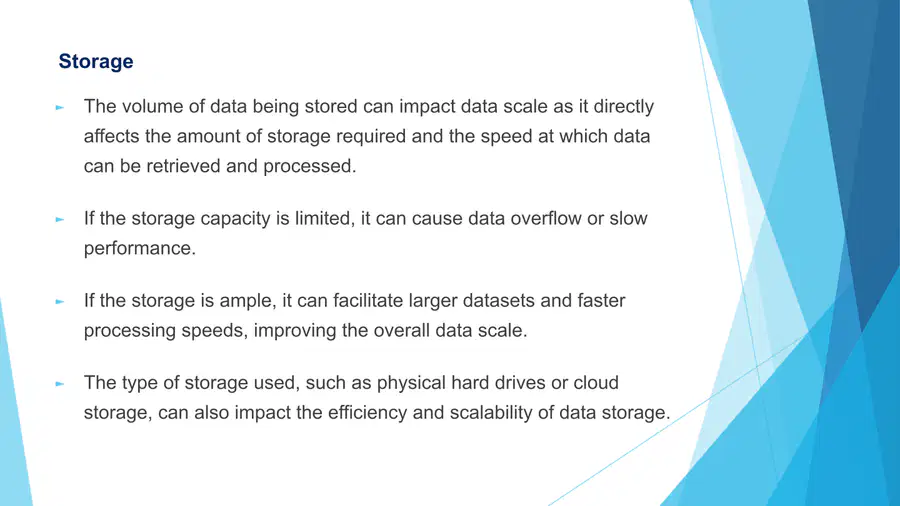 Storage

► The volume of data being stored can impact data scale as it directly affects the amount of storage required and the speed at which data can be retrieved and processed.

► If the storage capacity is limited, it can cause data overflow or slow performance.

► If the storage is ample, it can facilitate larger datasets and faster processing speeds, improving the overall data scale.

► The type of storage used, such as physical hard drives or cloud storage, can also impact the efficiency and scalability of data storage.